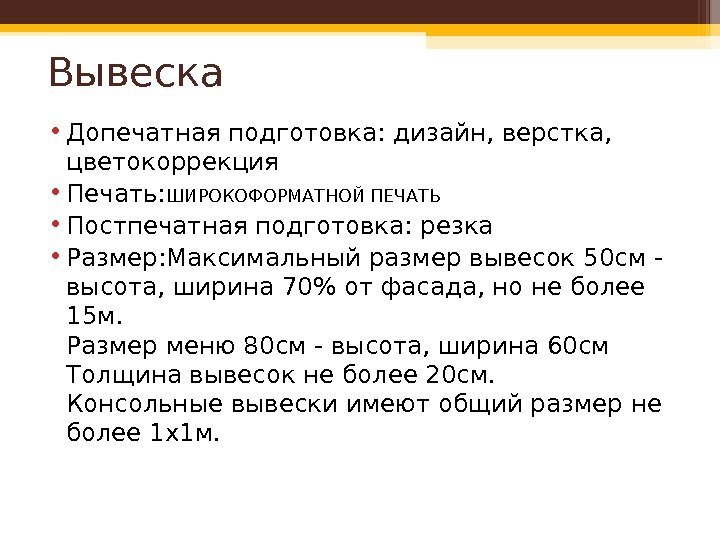 Вывеска

• Допечатная подготовка: дизайн, верстка, цветокоррекция
• Печать:ШИРОКОФОРМАТНОЙ ПЕЧАТЬ
• Постпечатная подготовка: резка
• Размер:Максимальный размер вывесок 50см - высота, ширина 70% от фасада, но не более 15м.
Размер меню 80см - высота, ширина 60см
Толщина вывесок не более 20см.
Консольные вывески имеют общий размер не более 1х1м.